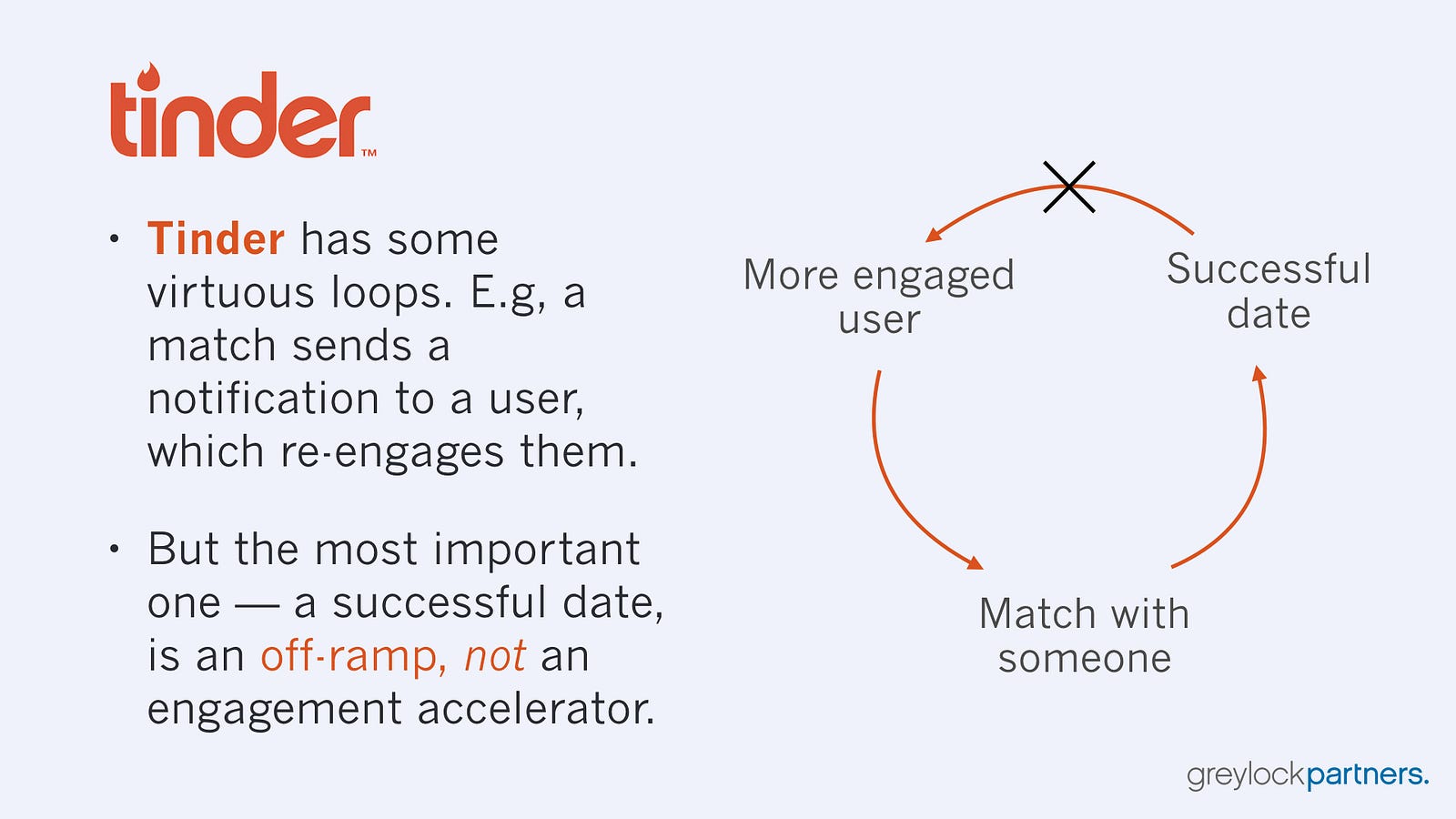 tinder™

• Tinder has some virtuous loops. E.g, a match sends a notification to a user, which re-engages them.

• But the most important one — a successful date, is an off-ramp, not an engagement accelerator.

More engaged user

Successful date

Match with someone

greylockpartners.